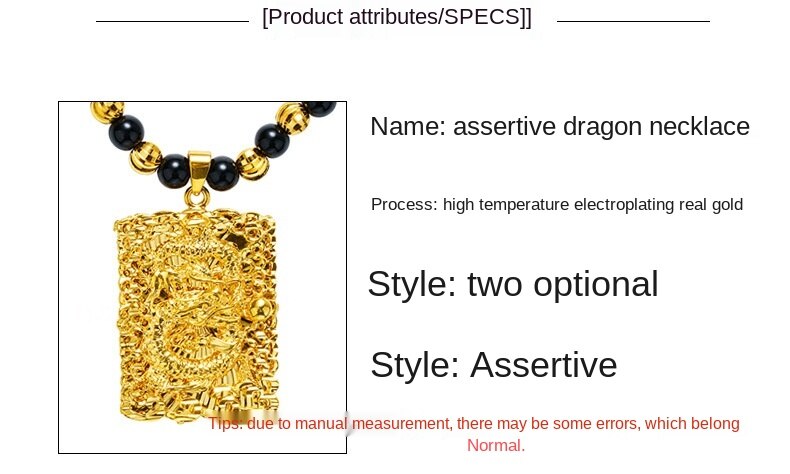 [Product attributes/SPECS]]

Name: assertive dragon necklace

Process: high temperature electroplating real gold

Style: two optional

Style: Assertive

Tips: due to manual measurement, there may be some errors, which belong Normal.